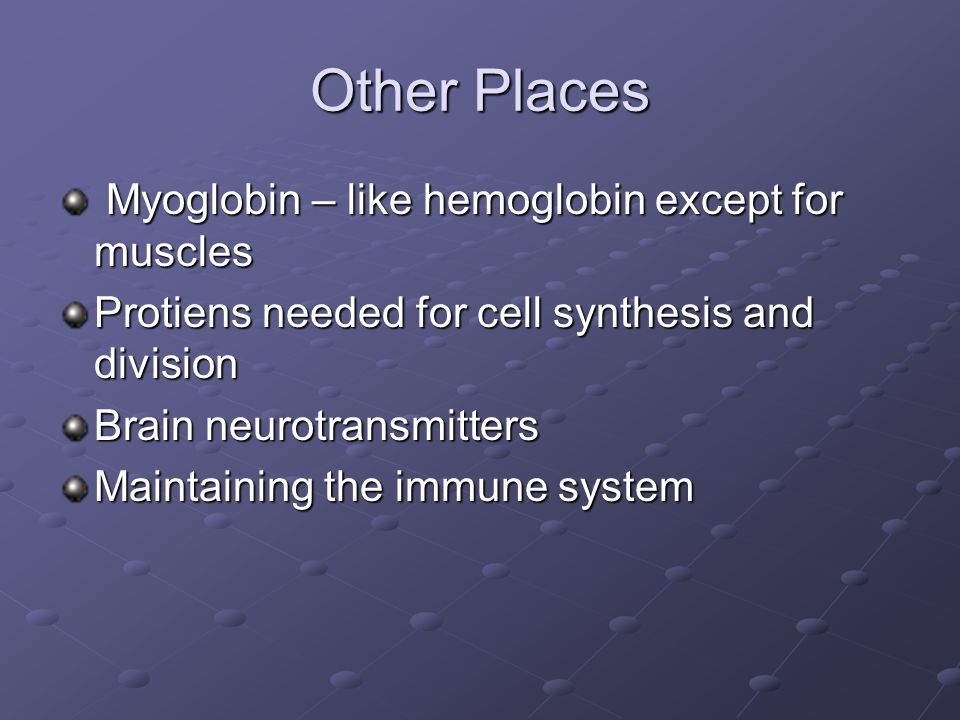 Other Places

Myoglobin – like hemoglobin except for muscles

Protiens needed for cell synthesis and division

Brain neurotransmitters

Maintaining the immune system